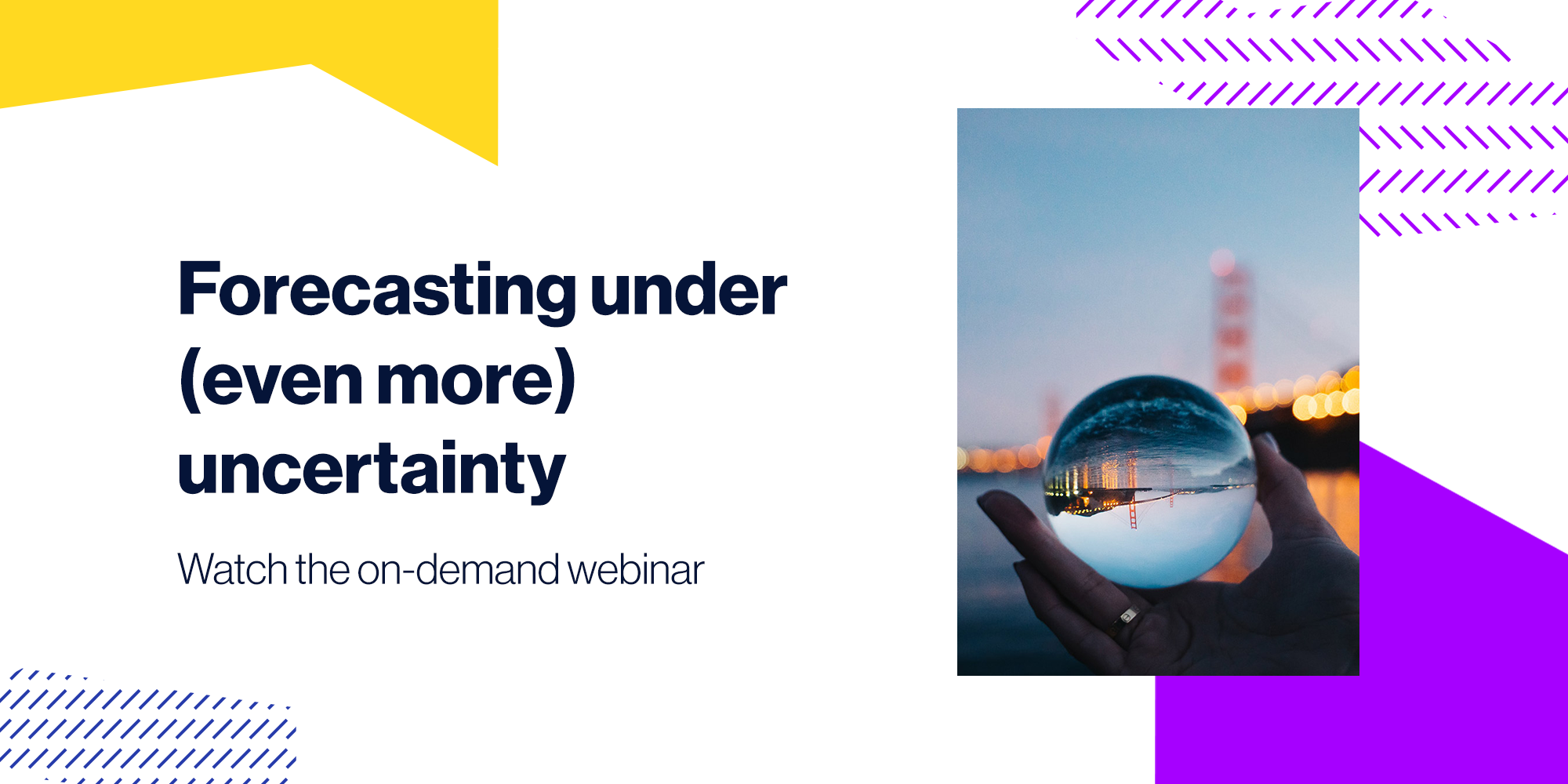 Forecasting under (even more) uncertainty

Watch the on-demand webinar